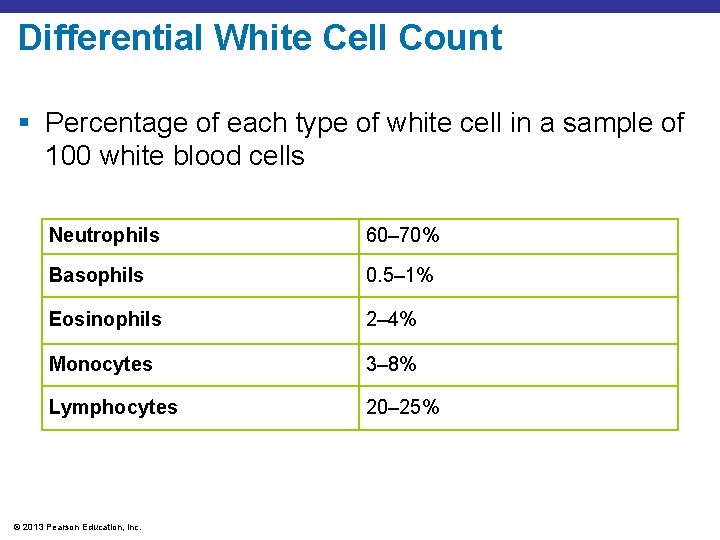 Differential White Cell Count

▪ Percentage of each type of white cell in a sample of 100 white blood cells

| Neutrophils | 60–70% |
|---|---|
| Basophils | 0.5–1% |
| Eosinophils | 2–4% |
| Monocytes | 3–8% |
| Lymphocytes | 20–25% |

© 2013 Pearson Education, Inc.